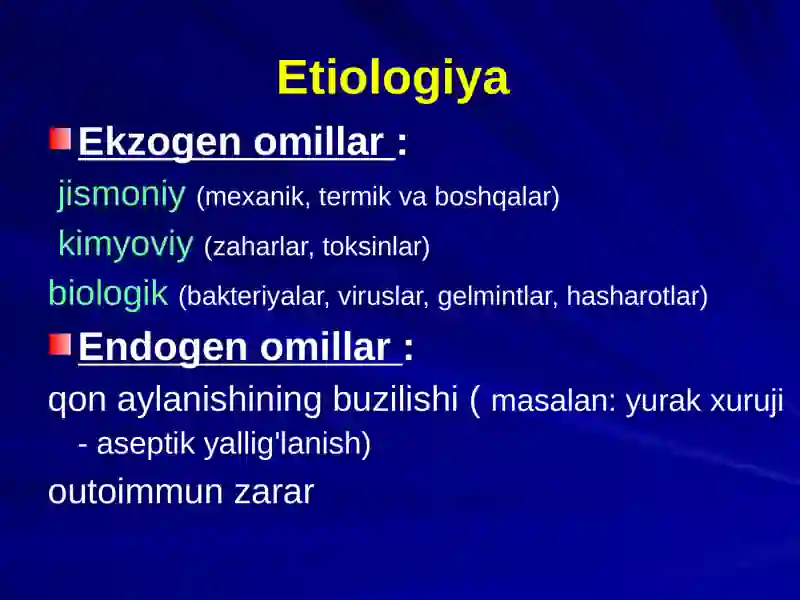 Etiologiya

Ekzogen omillar :

jismoniy (mexanik, termik va boshqalar)

kimyoviy (zaharlar, toksinlar)

biologik (bakteriyalar, viruslar, gelmintlar, hasharotlar)

Endogen omillar :

qon aylanishining buzilishi ( masalan: yurak xuruji - aseptik yallig'lanish)

outoimmun zarar